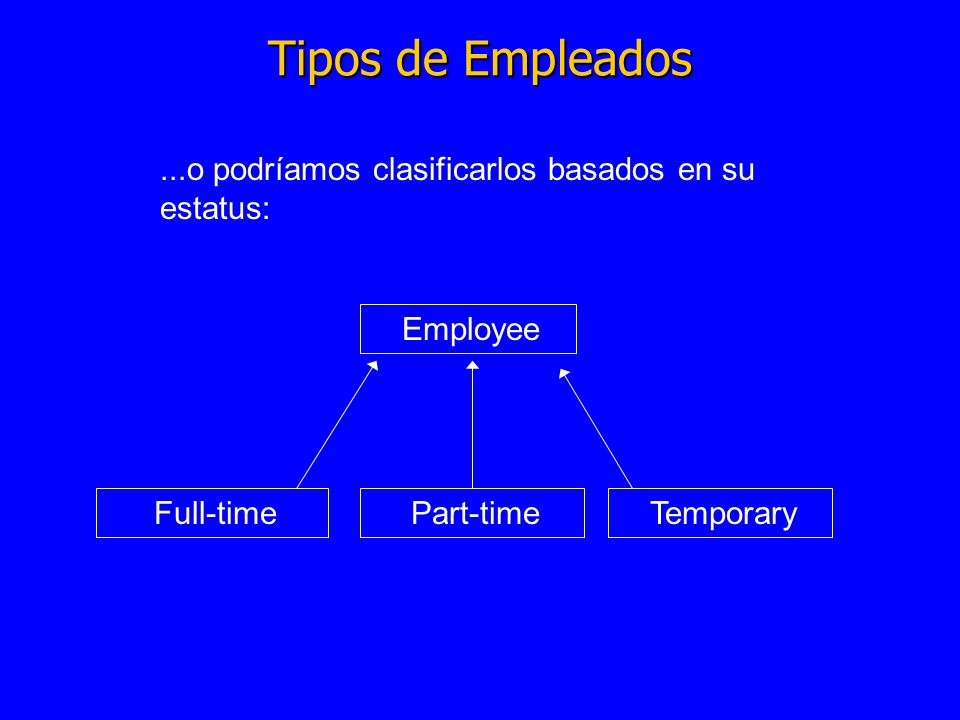 Tipos de Empleados

...o podríamos clasificarlos basados en su estatus:

Employee

Full-time

Part-time

Temporary